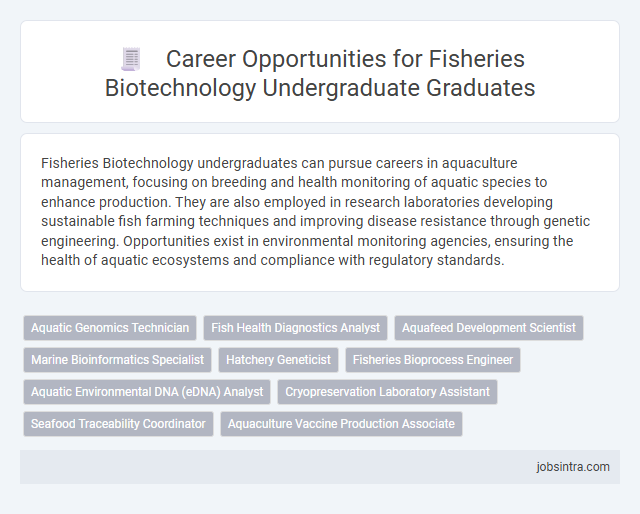 Career Opportunities for Fisheries Biotechnology Undergraduate Graduates

Fisheries Biotechnology undergraduates can pursue careers in aquaculture management, focusing on breeding and health monitoring of aquatic species to enhance production. They are also employed in research laboratories developing sustainable fish farming techniques and improving disease resistance through genetic engineering. Opportunities exist in environmental monitoring agencies, ensuring the health of aquatic ecosystems and compliance with regulatory standards.

Aquatic Genomics Technician
Fish Health Diagnostics Analyst
Aquafeed Development Scientist
Marine Bioinformatics Specialist
Hatchery Geneticist
Fisheries Bioprocess Engineer
Aquatic Environmental DNA (eDNA) Analyst
Cryopreservation Laboratory Assistant
Seafood Traceability Coordinator
Aquaculture Vaccine Production Associate

jobsintra.com